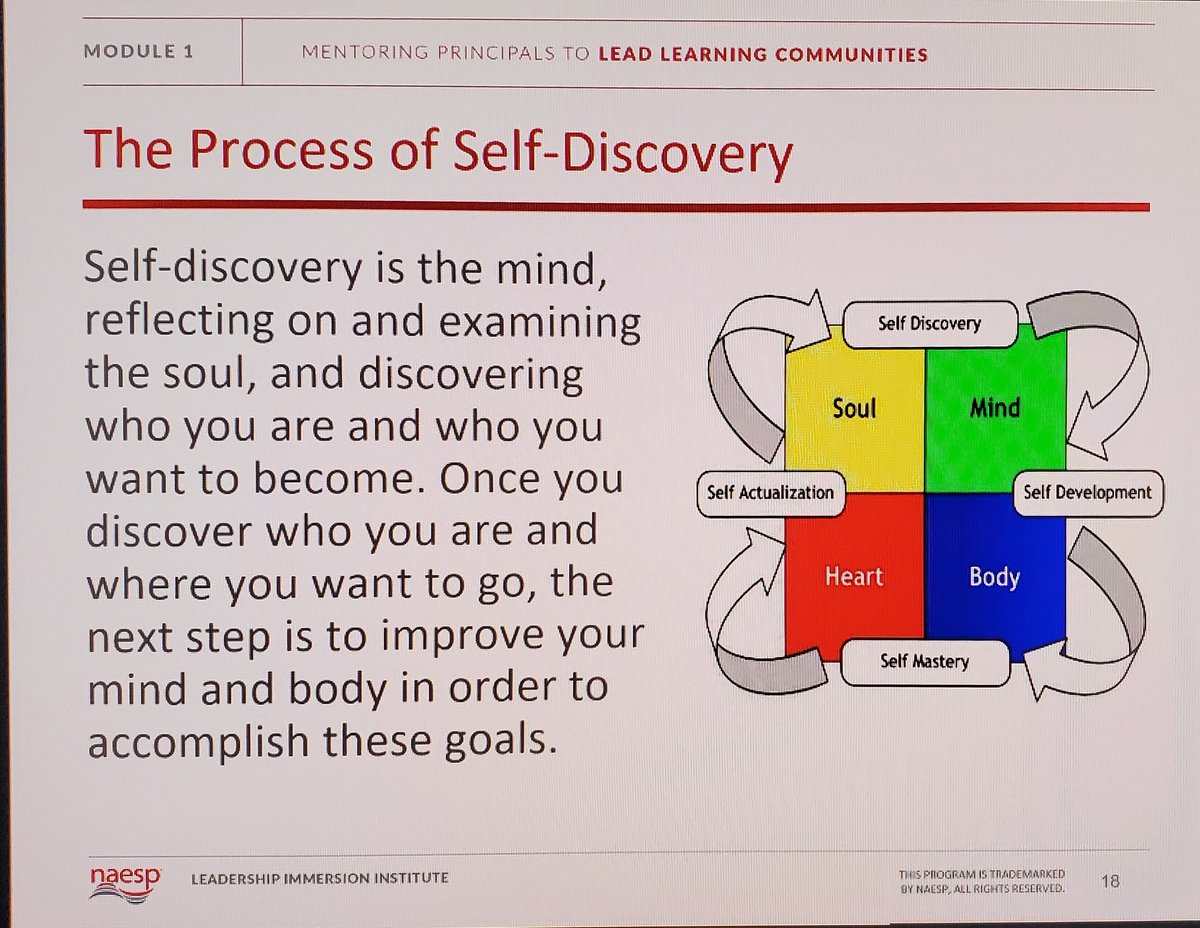 MODULE 1

MENTORING PRINCIPALS TO LEAD LEARNING COMMUNITIES

The Process of Self-Discovery

Self-discovery is the mind, reflecting on and examining the soul, and discovering who you are and who you want to become. Once you discover who you are and where you want to go, the next step is to improve your mind and body in order to accomplish these goals.

Self Discovery

Soul

Mind

Self Actualization

Self Development

Heart

Body

Self Mastery

naesp

LEADERSHIP IMMERSION INSTITUTE

THIS PROGRAM IS TRADEMARKED BY NAESP, ALL RIGHTS RESERVED.

18